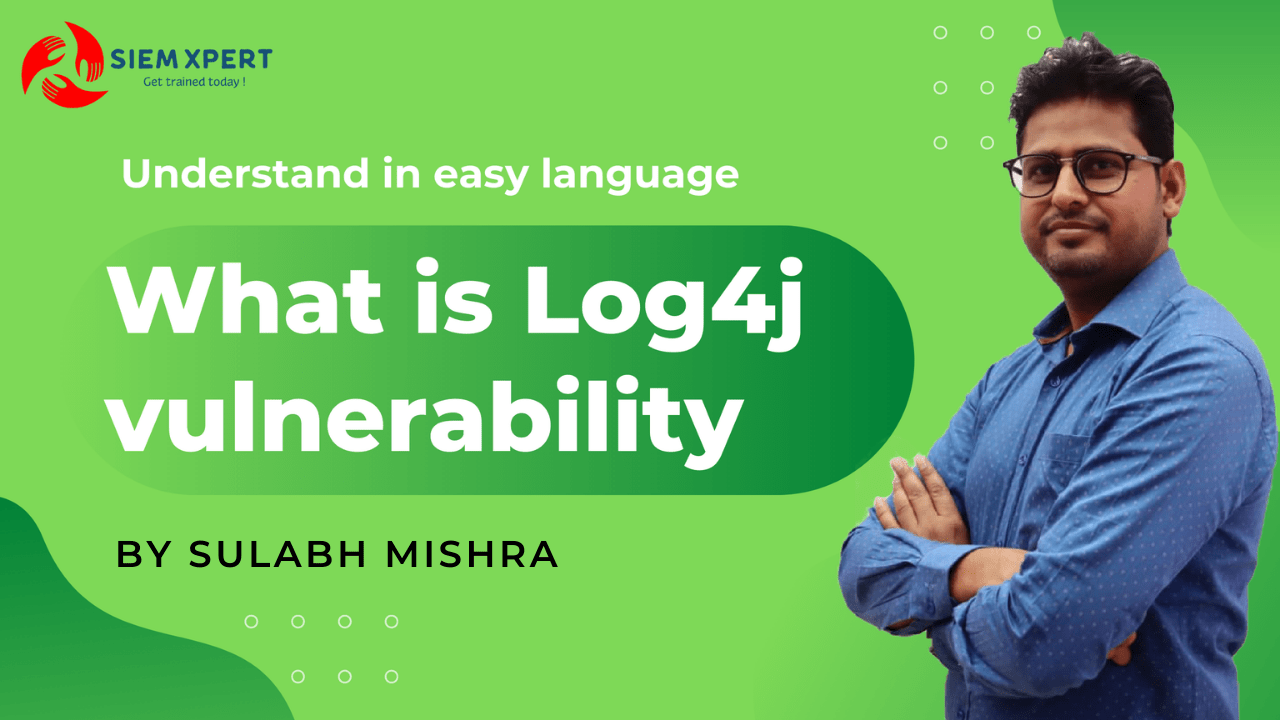 SIEM XPERT
Get trained today !

Understand in easy language

What is Log4j vulnerability

BY SULABH MISHRA